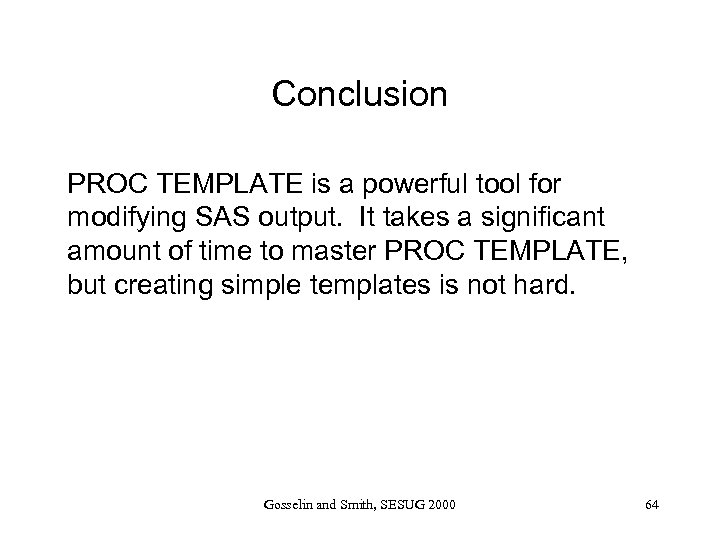 Conclusion

PROC TEMPLATE is a powerful tool for modifying SAS output. It takes a significant amount of time to master PROC TEMPLATE, but creating simple templates is not hard.

Gosselin and Smith, SESUG 2000

64